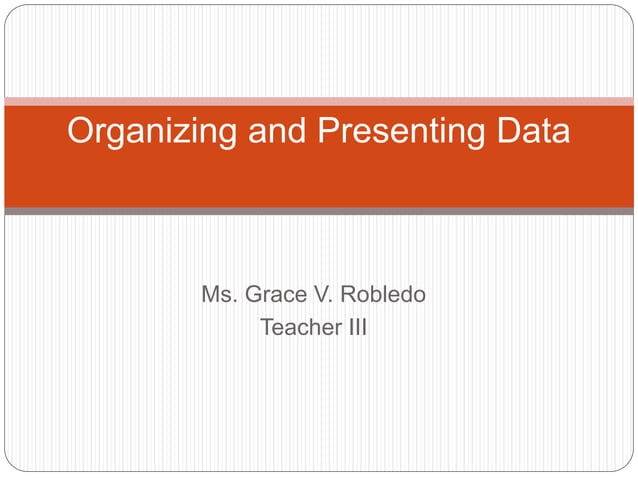 Organizing and Presenting Data

Ms. Grace V. Robledo
Teacher III